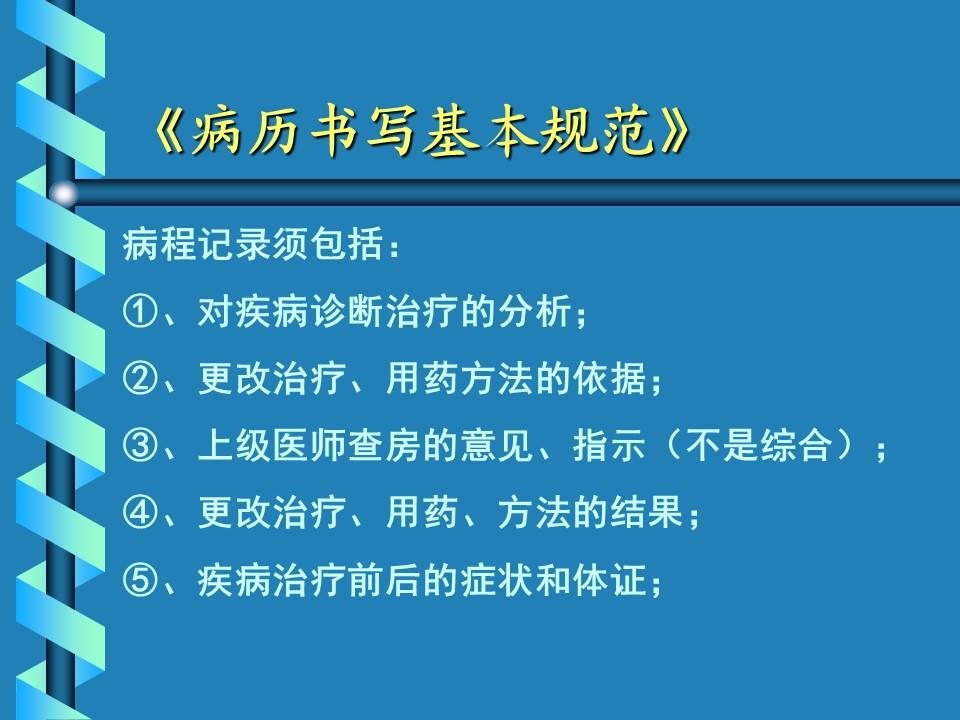 《病历书写基本规范》

病程记录须包括：

①、对疾病诊断治疗的分析；

②、更改治疗、用药方法的依据；

③、上级医师查房的意见、指示（不是综合）；

④、更改治疗、用药、方法的结果；

⑤、疾病治疗前后的症状和体证；